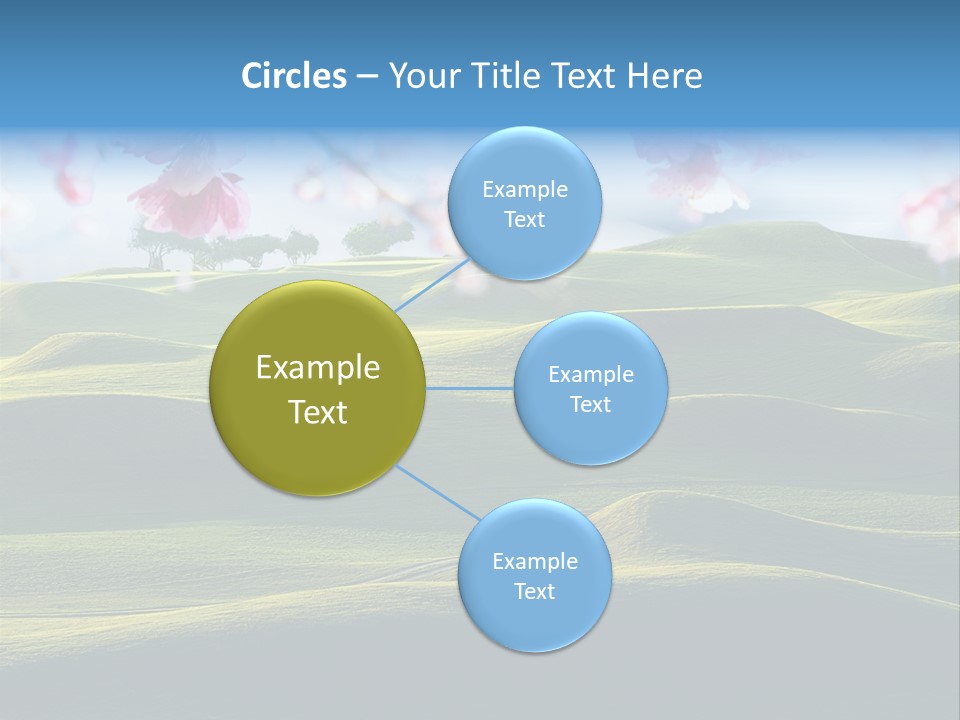 Circles – Your Title Text Here

Example Text

Example Text

Example Text

Example Text